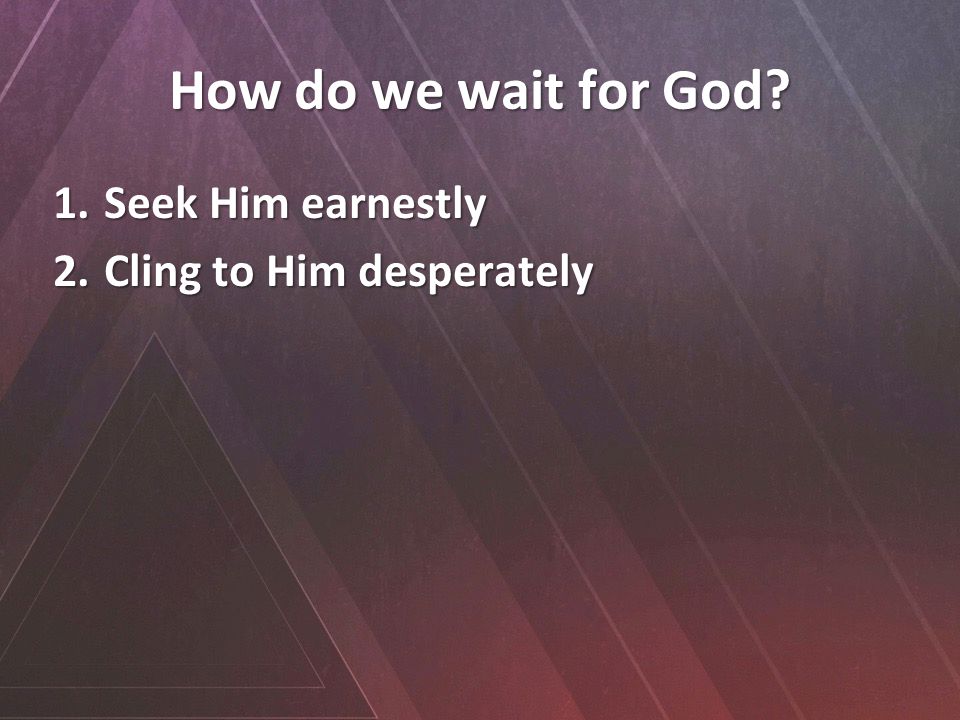 How do we wait for God?

1. Seek Him earnestly
2. Cling to Him desperately